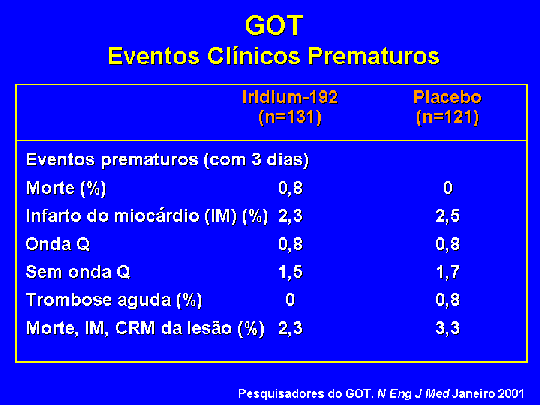 GOT
Eventos Clínicos Prematuros

| | Iridium-192 (n=131) | Placebo (n=121) |
|---|---|---|
| Eventos prematuros (com 3 dias) | | |
| Morte (%) | 0,8 | 0 |
| Infarto do miocárdio (IM) (%) | 2,3 | 2,5 |
| Onda Q | 0,8 | 0,8 |
| Sem onda Q | 1,5 | 1,7 |
| Trombose aguda (%) | 0 | 0,8 |
| Morte, IM, CRM da lesão (%) | 2,3 | 3,3 |

Pesquisadores do GOT. N Eng J Med Janeiro 2001